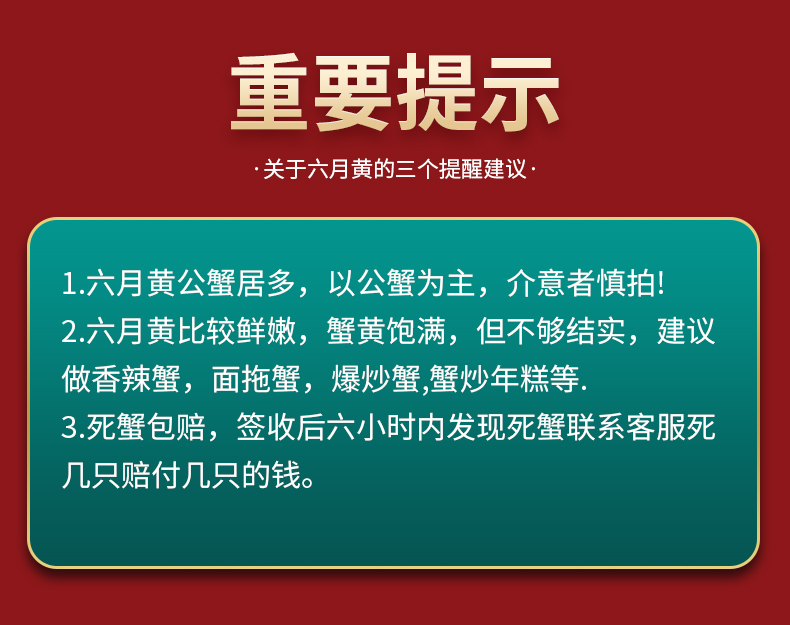 重要提示

·关于六月黄的三个提醒建议·

1.六月黄公蟹居多，以公蟹为主，介意者慎拍!
2.六月黄比较鲜嫩，蟹黄饱满，但不够结实，建议做香辣蟹，面拖蟹，爆炒蟹,蟹炒年糕等.
3.死蟹包赔，签收后六小时内发现死蟹联系客服死几只赔付几只的钱。